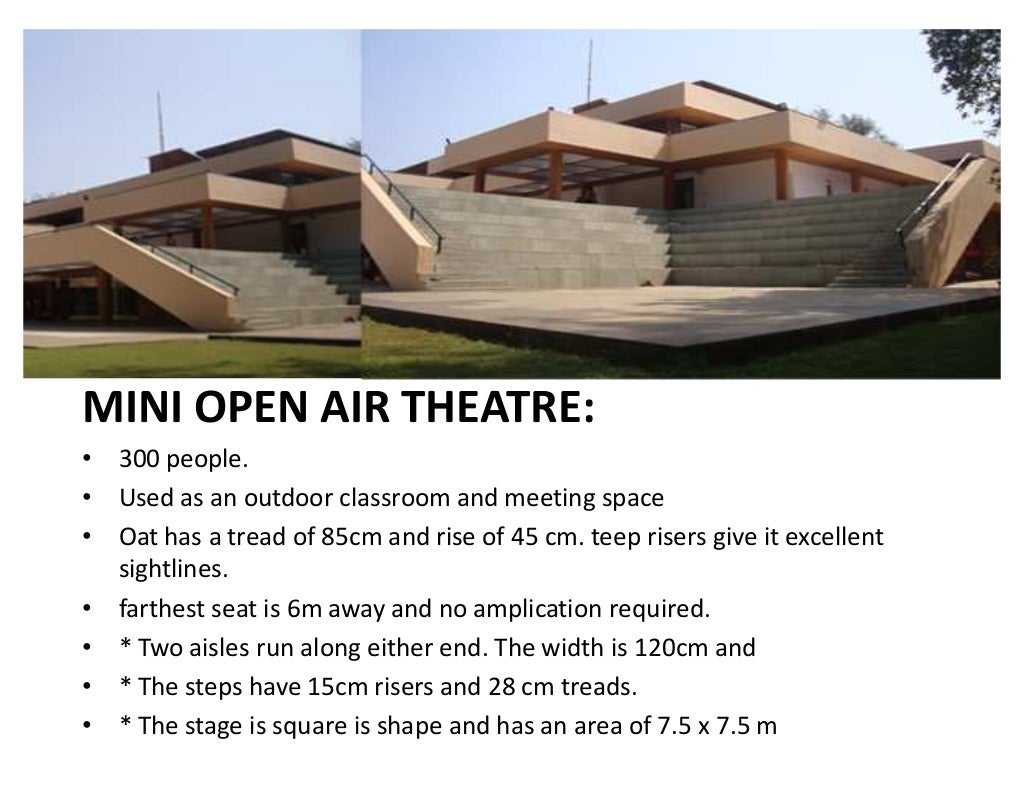 MINI OPEN AIR THEATRE:

• 300 people.
• Used as an outdoor classroom and meeting space
• Oat has a tread of 85cm and rise of 45 cm. teep risers give it excellent sightlines.
• farthest seat is 6m away and no amplication required.
• * Two aisles run along either end. The width is 120cm and
• * The steps have 15cm risers and 28 cm treads.
• * The stage is square is shape and has an area of 7.5 x 7.5 m